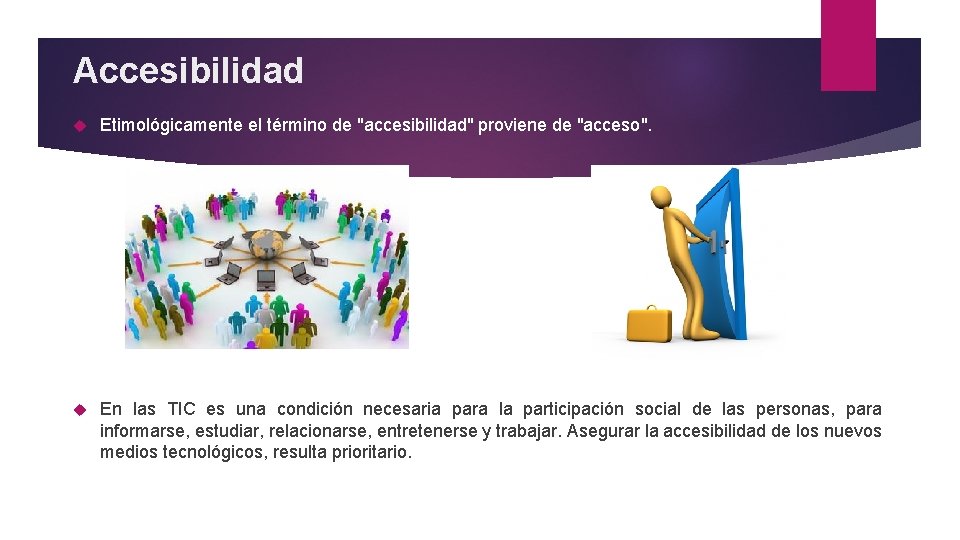 Accesibilidad

Etimológicamente el término de "accesibilidad" proviene de "acceso".

En las TIC es una condición necesaria para la participación social de las personas, para informarse, estudiar, relacionarse, entretenerse y trabajar. Asegurar la accesibilidad de los nuevos medios tecnológicos, resulta prioritario.